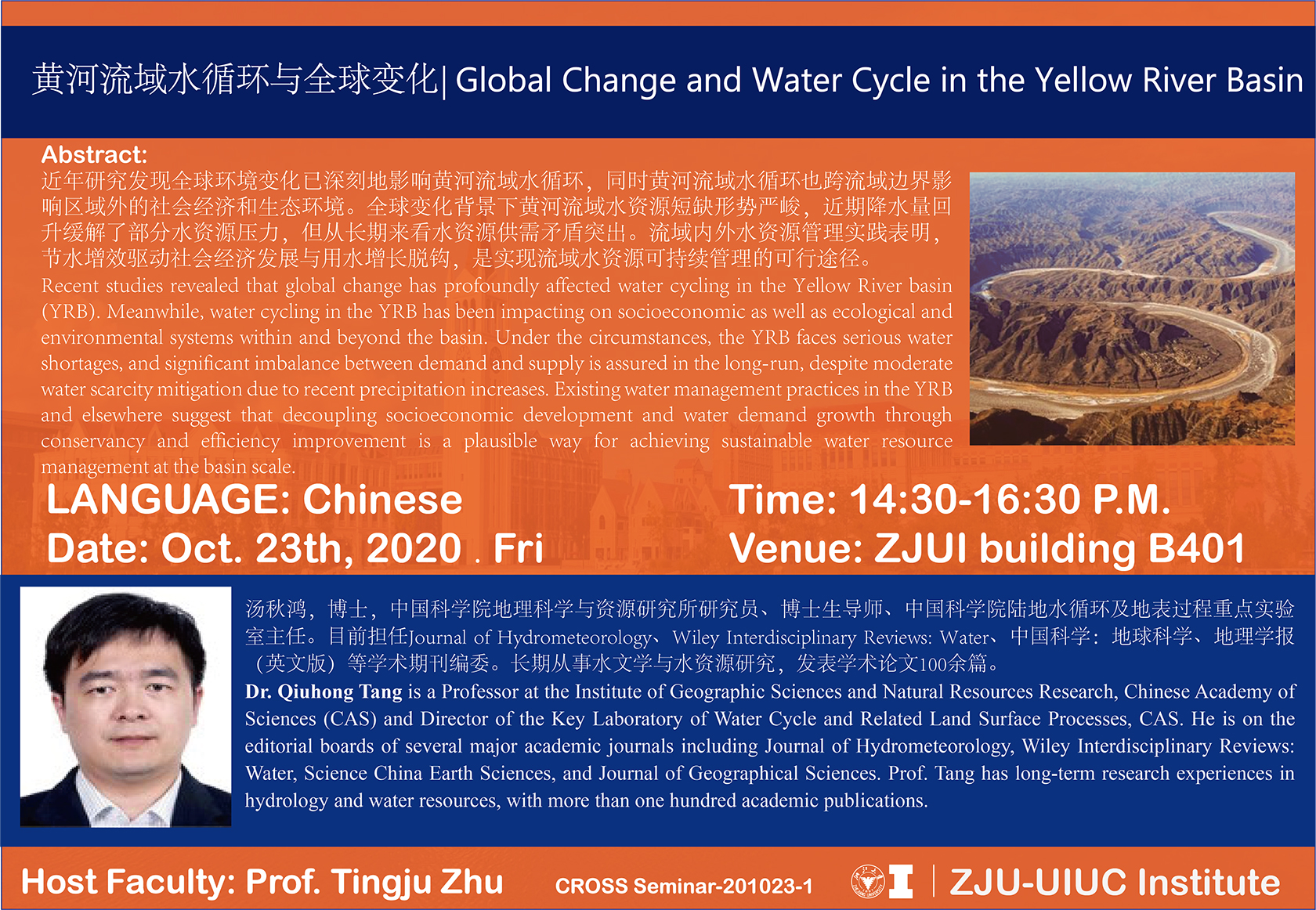 黄河流域水循环与全球变化| Global Change and Water Cycle in the Yellow River Basin

Abstract:
近年研究发现全球环境变化已深刻地影响黄河流域水循环，同时黄河流域水循环也跨流域边界影响区域外的社会经济和生态环境。全球变化背景下黄河流域水资源短缺形势严峻，近期降水量回升缓解了部分水资源压力，但从长期来看水资源供需矛盾突出。流域内外水资源管理实践表明，节水增效驱动社会经济发展与用水增长脱钩，是实现流域水资源可持续管理的可行途径。
Recent studies revealed that global change has profoundly affected water cycling in the Yellow River basin (YRB). Meanwhile, water cycling in the YRB has been impacting on socioeconomic as well as ecological and environmental systems within and beyond the basin. Under the circumstances, the YRB faces serious water shortages, and significant imbalance between demand and supply is assured in the long-run, despite moderate water scarcity mitigation due to recent precipitation increases. Existing water management practices in the YRB and elsewhere suggest that decoupling socioeconomic development and water demand growth through conservancy and efficiency improvement is a plausible way for achieving sustainable water resource management at the basin scale.

LANGUAGE: Chinese
Date: Oct. 23th, 2020 . Fri
Time: 14:30-16:30 P.M.
Venue: ZJUI building B401

汤秋鸿，博士，中国科学院地理科学与资源研究所研究员、博士生导师、中国科学院陆地水循环及地表过程重点实验室主任。目前担任Journal of Hydrometeorology、Wiley Interdisciplinary Reviews: Water、中国科学：地球科学、地理学报（英文版）等学术期刊编委。长期从事水文学与水资源研究，发表学术论文100余篇。
Dr. Qiuhong Tang is a Professor at the Institute of Geographic Sciences and Natural Resources Research, Chinese Academy of Sciences (CAS) and Director of the Key Laboratory of Water Cycle and Related Land Surface Processes, CAS. He is on the editorial boards of several major academic journals including Journal of Hydrometeorology, Wiley Interdisciplinary Reviews: Water, Science China Earth Sciences, and Journal of Geographical Sciences. Prof. Tang has long-term research experiences in hydrology and water resources, with more than one hundred academic publications.

Host Faculty: Prof. Tingju Zhu
CROSS Seminar-201023-1
ZJU-UIUC Institute